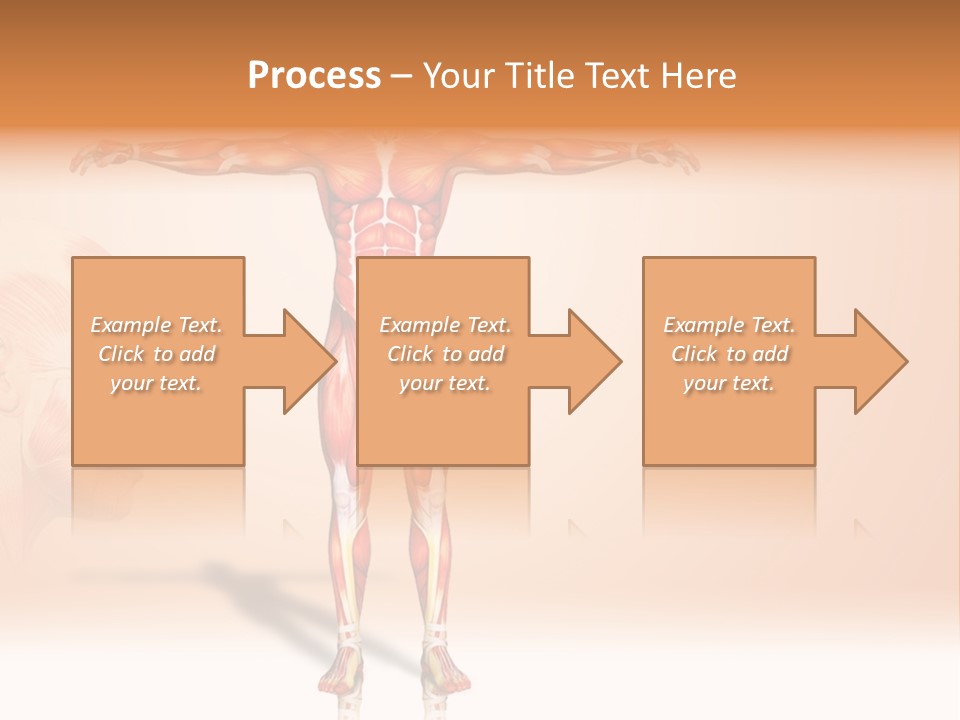 Process – Your Title Text Here

Example Text. Click to add your text.

Example Text. Click to add your text.

Example Text. Click to add your text.